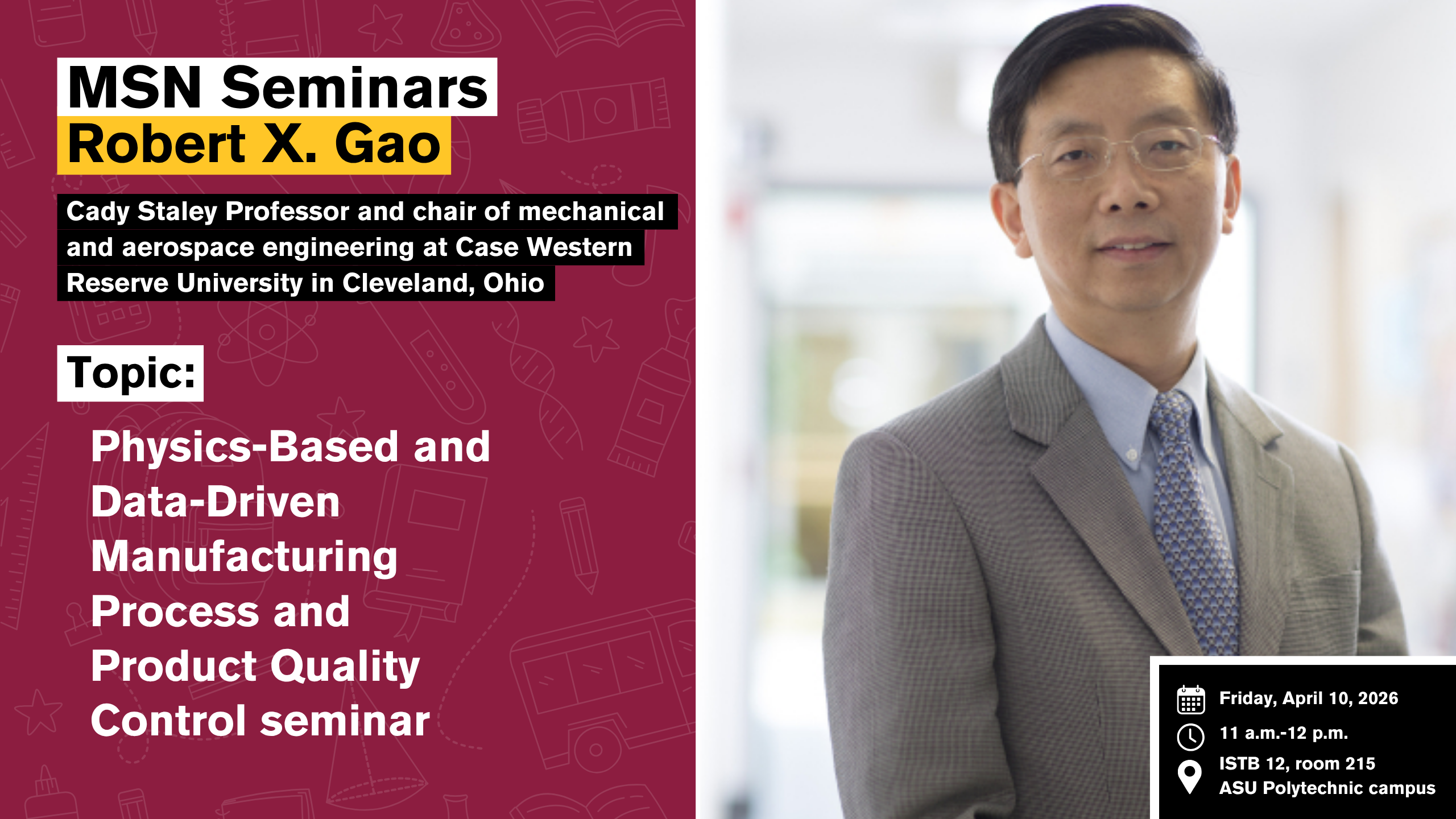 MSN Seminars
Robert X. Gao

Cady Staley Professor and chair of mechanical and aerospace engineering at Case Western Reserve University in Cleveland, Ohio

Topic:

Physics-Based and Data-Driven Manufacturing Process and Product Quality Control seminar

Friday, April 10, 2026
11 a.m.-12 p.m.
ISTB 12, room 215
ASU Polytechnic campus